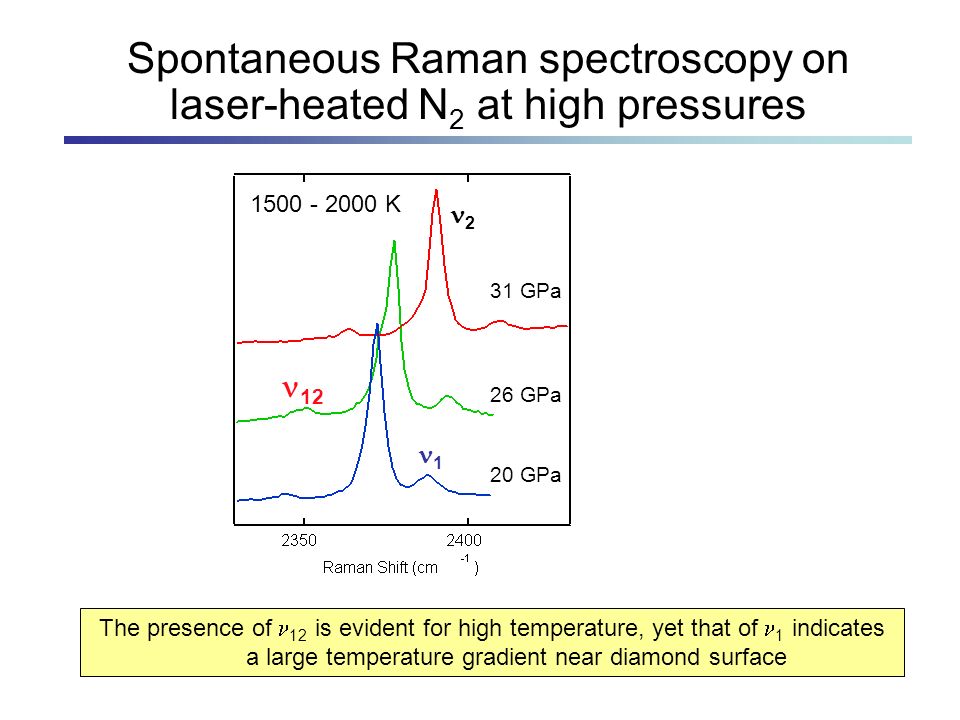 Spontaneous Raman spectroscopy on laser-heated $N_2$ at high pressures

1500 - 2000 K

$\nu_2$

31 GPa

$\nu_{12}$

26 GPa

$\nu_1$

20 GPa

2350

2400

Raman Shift (cm $^{-1}$ )

The presence of $\nu_{12}$ is evident for high temperature, yet that of $\nu_1$ indicates a large temperature gradient near diamond surface